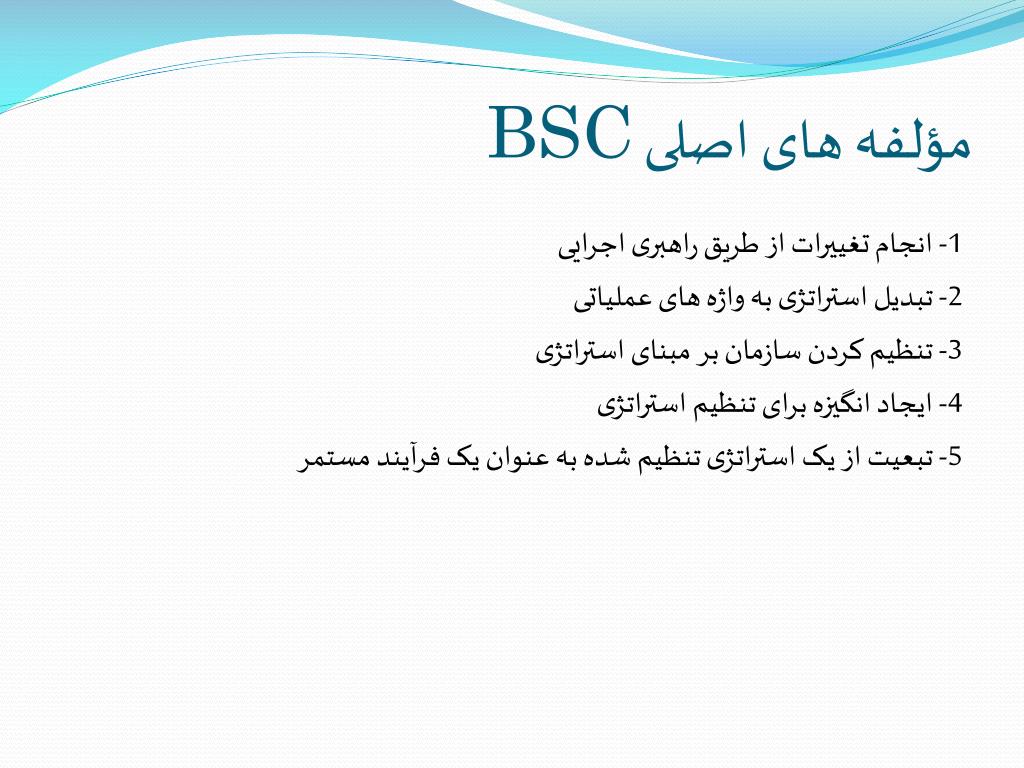 مؤلفه های اصلی BSC

1- انجام تغییرات از طریق راهبری اجرایی

2- تبدیل استراتژی به واژه های عملیاتی

3- تنظیم کردن سازمان بر مبنای استراتژی

4- ایجاد انگیزه برای تنظیم استراتژی

5- تبعیت از یک استراتژی تنظیم شده به عنوان یک فرآیند مستمر